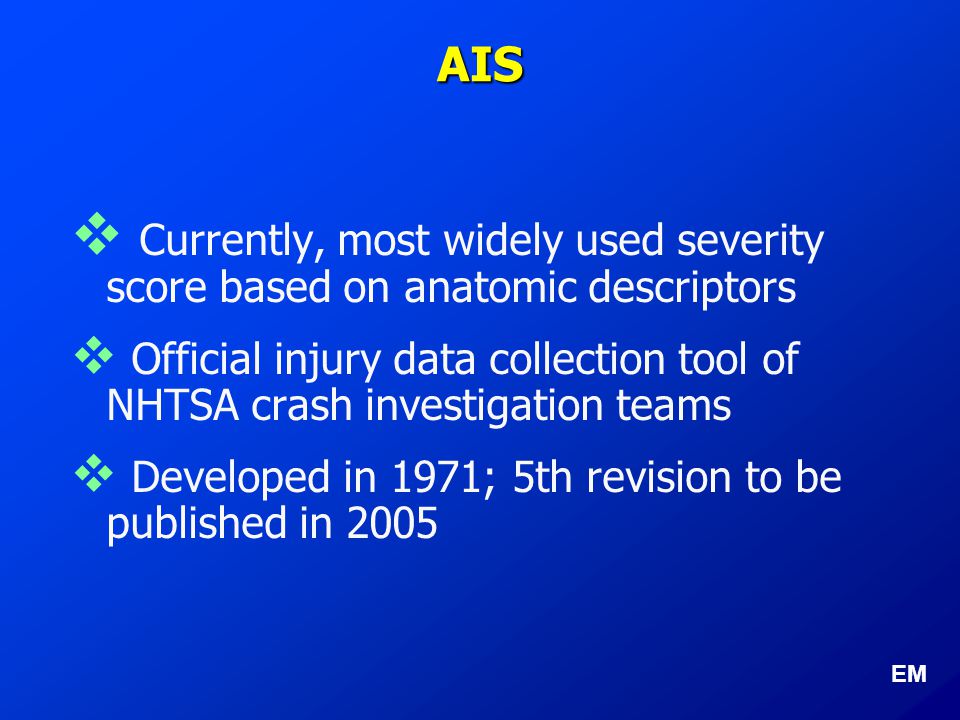 AIS

❖ Currently, most widely used severity score based on anatomic descriptors

❖ Official injury data collection tool of NHTSA crash investigation teams

❖ Developed in 1971; 5th revision to be published in 2005

EM